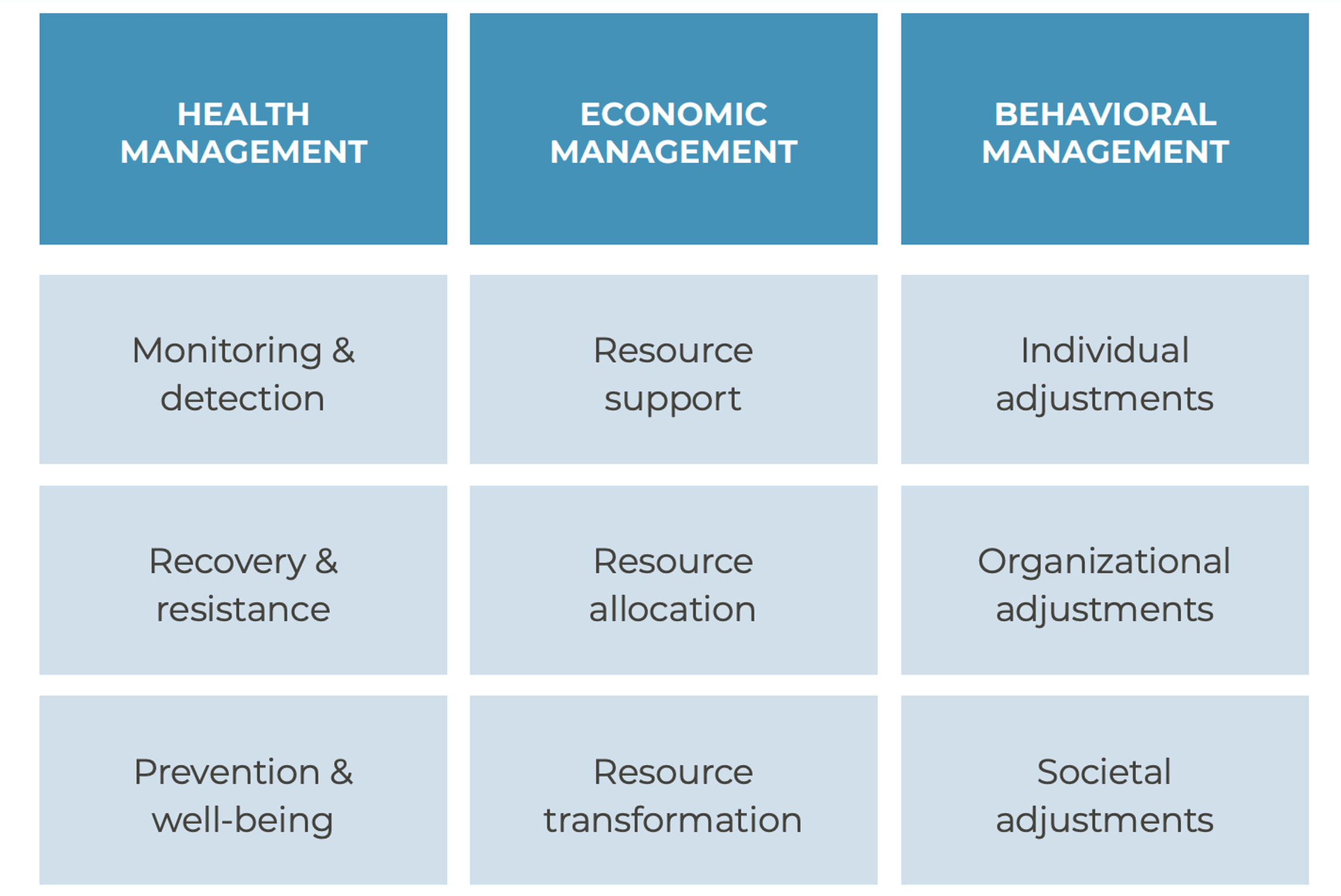 | HEALTH MANAGEMENT | ECONOMIC MANAGEMENT | BEHAVIORAL MANAGEMENT |
|---|---|---|
| Monitoring & detection | Resource support | Individual adjustments |
| Recovery & resistance | Resource allocation | Organizational adjustments |
| Prevention & well-being | Resource transformation | Societal adjustments |